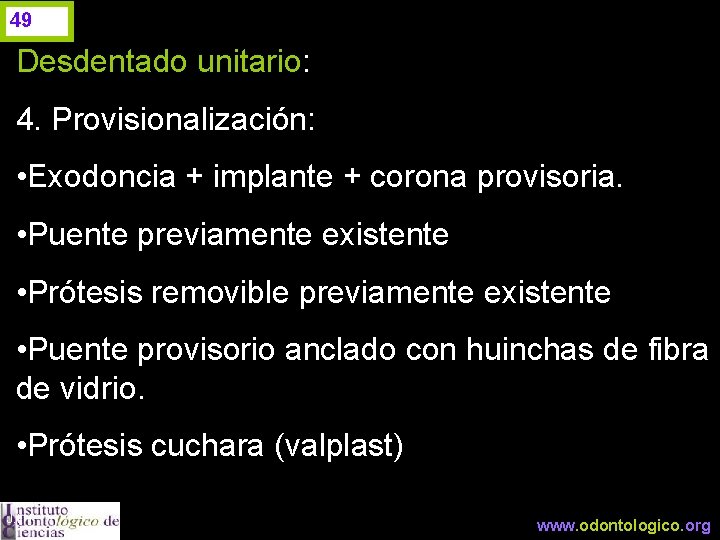 49

Desdentado unitario:

4. Provisionalización:

•Exodoncia + implante + corona provisoria.

•Puente previamente existente

•Prótesis removible previamente existente

•Puente provisorio anclado con huinchas de fibra de vidrio.

•Prótesis cuchara (valplast)

Instituto Odontológico de Ciencias

www.odontologico.org